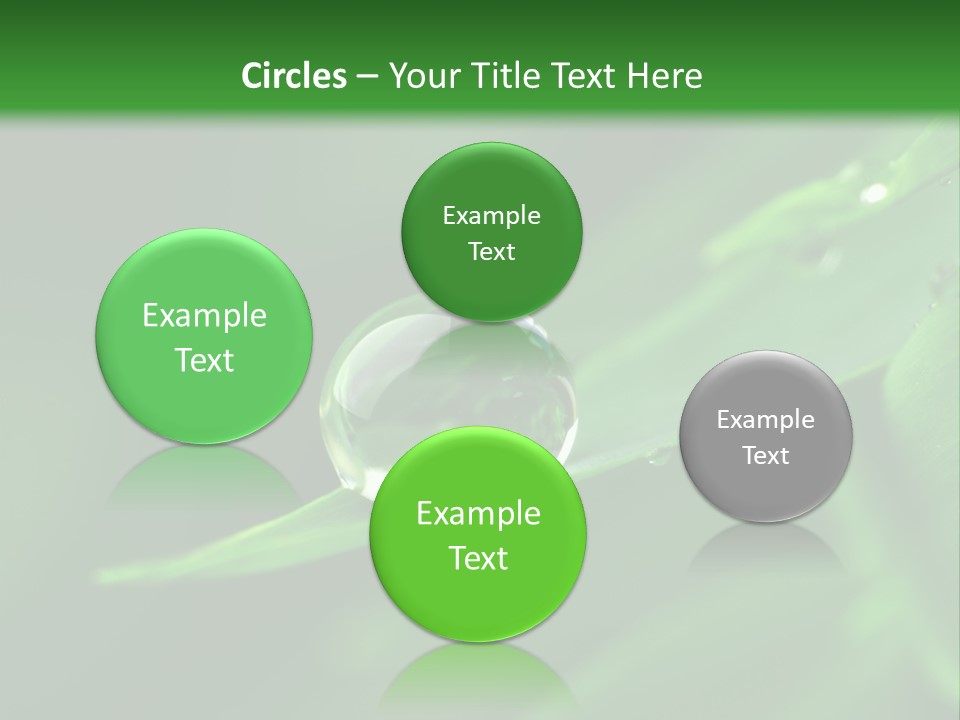 Circles – Your Title Text Here

Example Text

Example Text

Example Text

Example Text